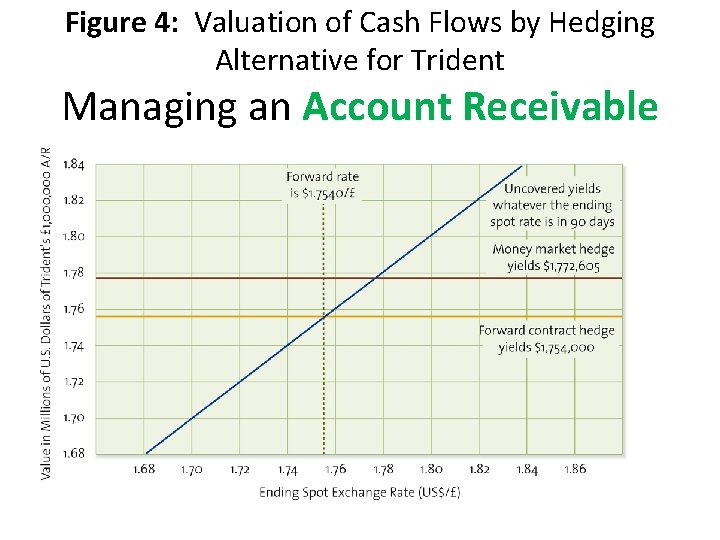 Figure 4: Valuation of Cash Flows by Hedging Alternative for Trident

Managing an Account Receivable

Value in Millions of U.S. Dollars of Trident's £1,000,000 A/R

1.84
1.82
1.80
1.78
1.76
1.74
1.72
1.70
1.68

Forward rate is $1.7540/£

Uncovered yields whatever the ending spot rate is in 90 days

Money market hedge yields $1,772,605

Forward contract hedge yields $1,754,000

1.68 1.70 1.72 1.74 1.76 1.78 1.80 1.82 1.84 1.86

Ending Spot Exchange Rate (US$/£)